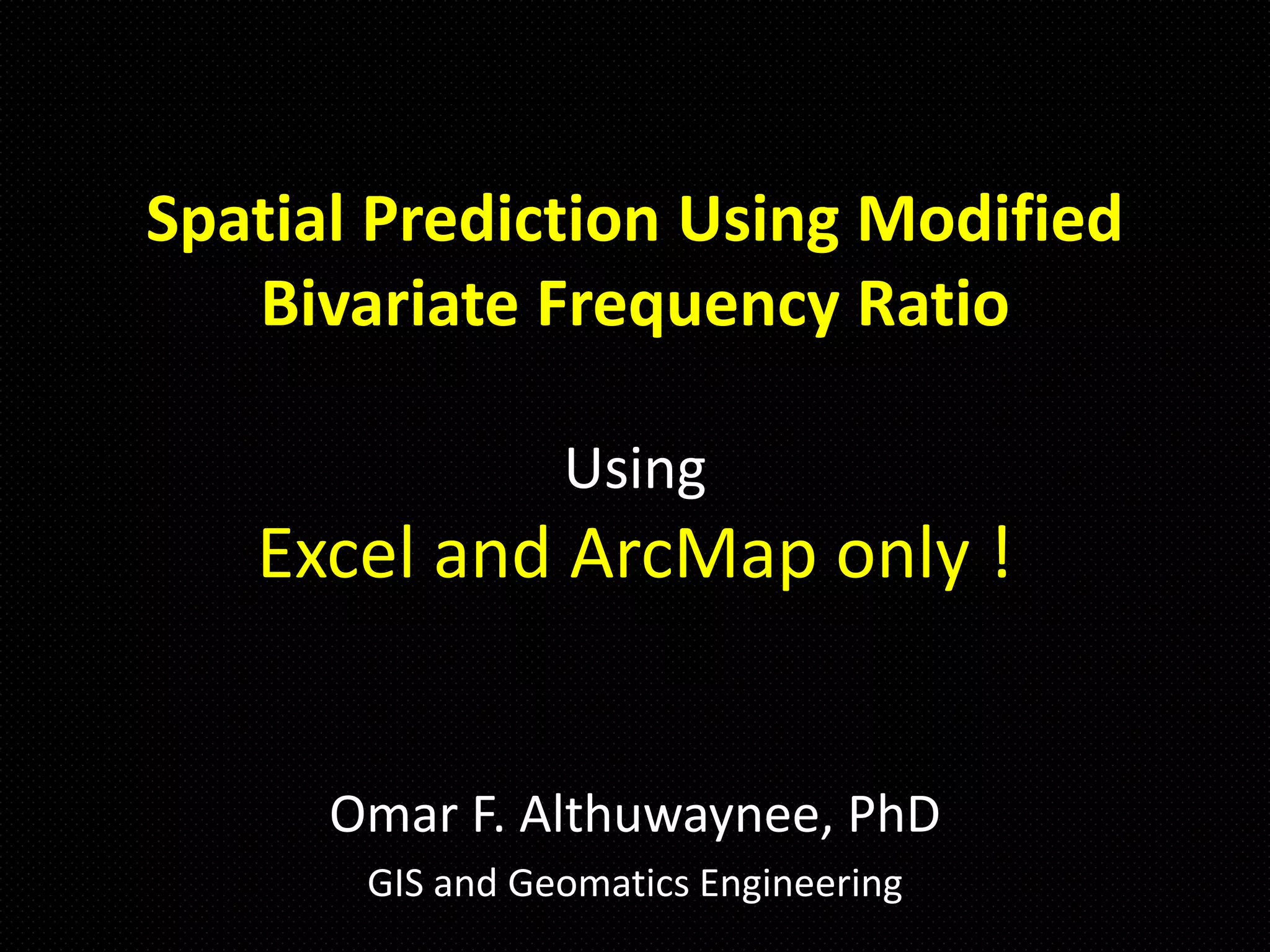 Spatial Prediction Using Modified Bivariate Frequency Ratio

Using

Excel and ArcMap only !

Omar F. Althuwaynee, PhD

GIS and Geomatics Engineering